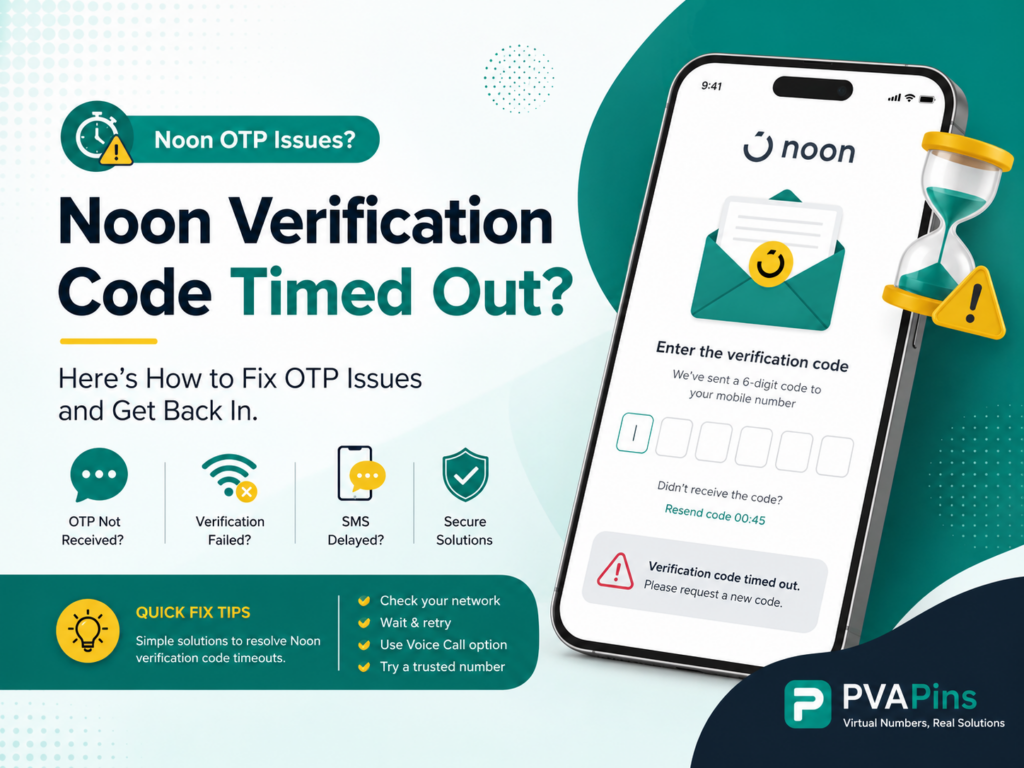 Noon OTP Issues?

Noon Verification Code Timed Out?

Here's How to Fix OTP Issues and Get Back In.

OTP Not Received?

Verification Failed?

SMS Delayed?

Secure Solutions

QUICK FIX TIPS

Simple solutions to resolve Noon verification code timeouts.

Check your network
Wait & retry
Use Voice Call option
Try a trusted number

9:41

noon

Enter the verification code

We've sent a 6-digit code to your mobile number

Didn't receive the code?

Resend code 00:45

Verification code timed out.
Please request a new code.

PVAPins
Virtual Numbers, Real Solutions